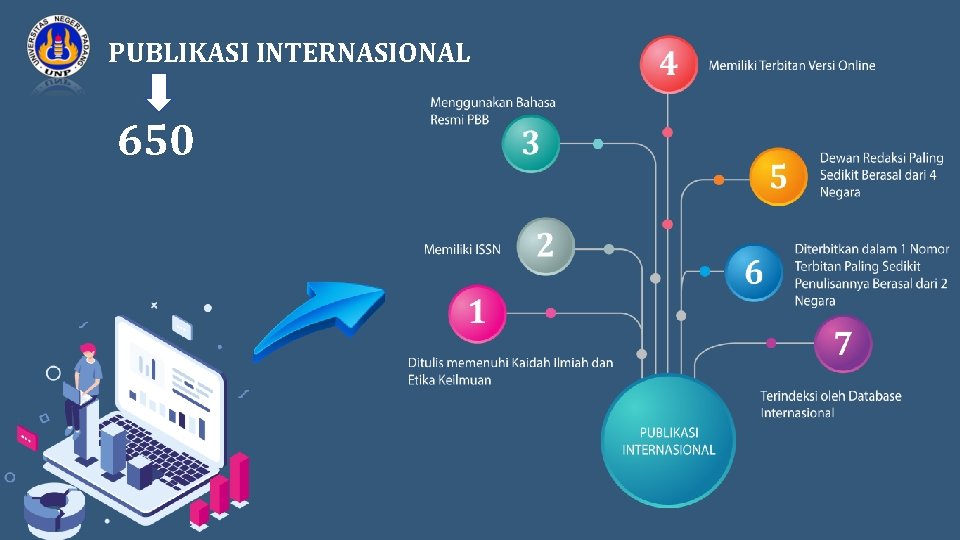 UNIVERSITAS NEGERI PADANG
UNP

PUBLIKASI INTERNASIONAL

650

4 Memiliki Terbitan Versi Online

Menggunakan Bahasa Resmi PBB 3

5 Dewan Redaksi Paling Sedikit Berasal dari 4 Negara

Memiliki ISSN 2

6 Diterbitkan dalam 1 Nomor Terbitan Paling Sedikit Penulisannya Berasal dari 2 Negara

1 Ditulis memenuhi Kaidah Ilmiah dan Etika Keilmuan

7 Terindeksi oleh Database Internasional

PUBLIKASI INTERNASIONAL